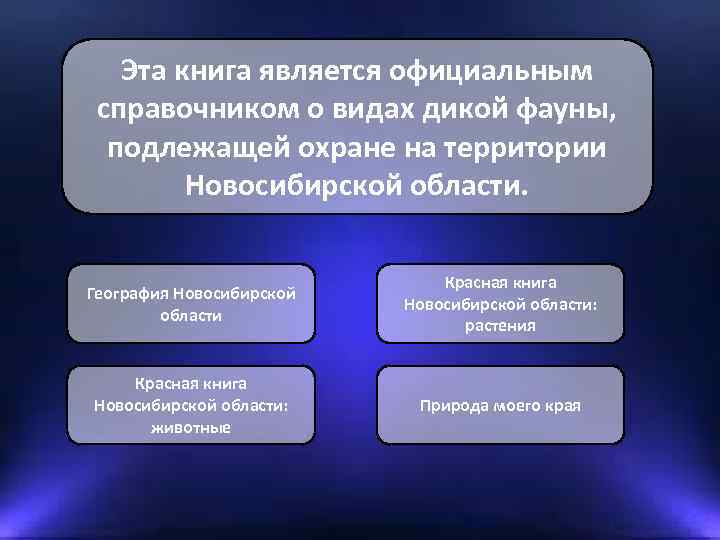 Эта книга является официальным справочником о видах дикой фауны, подлежащей охране на территории Новосибирской области.

География Новосибирской области

Красная книга Новосибирской области: растения

Красная книга Новосибирской области: животные

Природа моего края